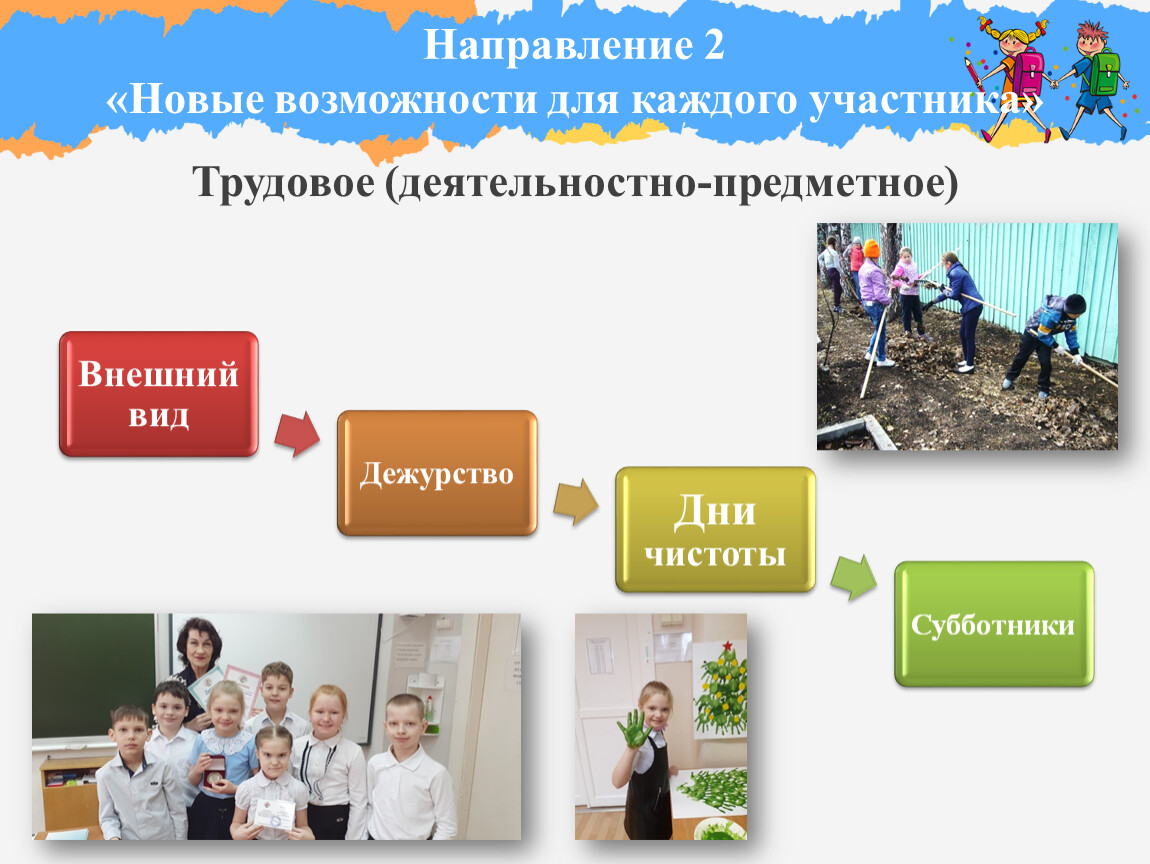 Направление 2
«Новые возможности для каждого участника»

Трудовое (деятельностно-предметное)

Внешний вид

Дежурство

Дни чистоты

Субботники